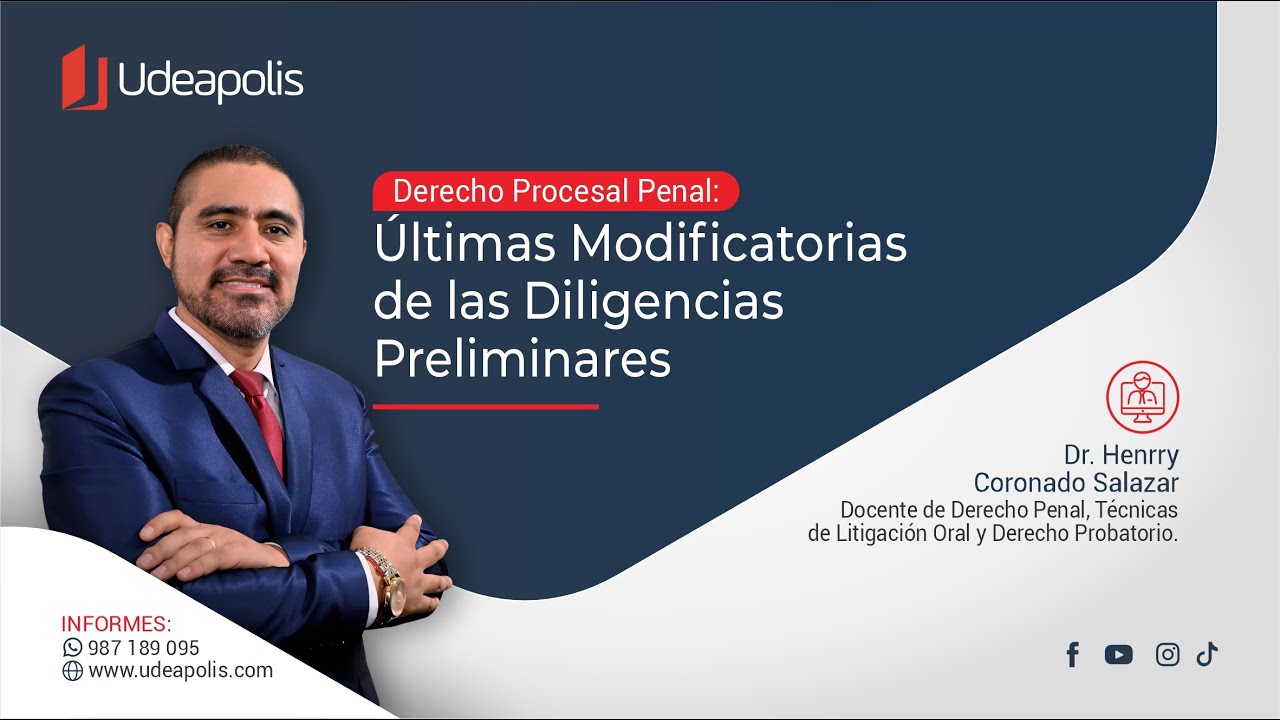 Udeapolis

Derecho Procesal Penal:
Últimas Modificatorias de las Diligencias Preliminares

Dr. Henrry Coronado Salazar
Docente de Derecho Penal, Técnicas de Litigación Oral y Derecho Probatorio.

INFORMES:
987 189 095
www.udeapolis.com